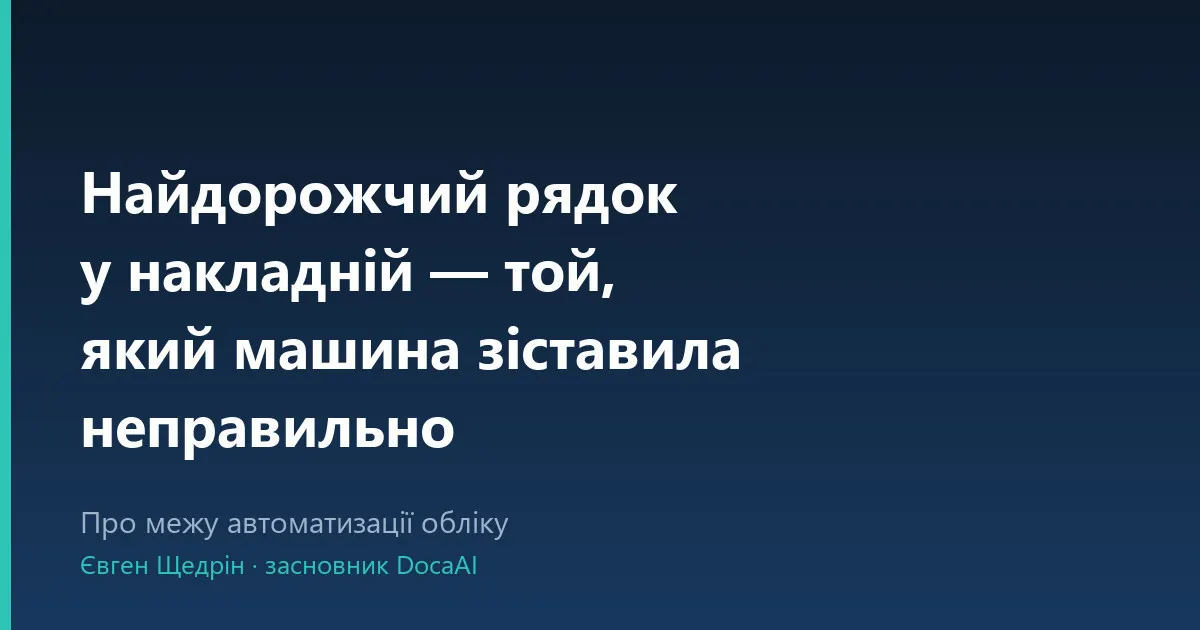 Найдорожчий рядок у накладній — той, який машина зіставила неправильно

Про межу автоматизації обліку

Євген Щедрін · засновник DocaAI